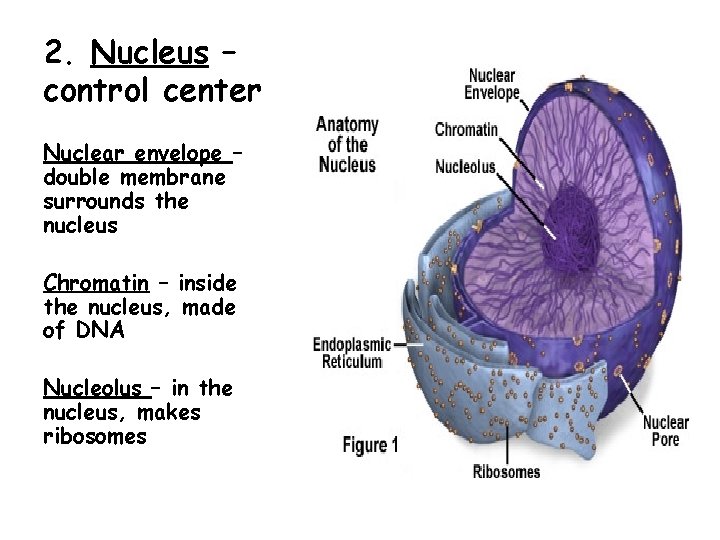 2. Nucleus – control center

Nuclear envelope – double membrane surrounds the nucleus

Chromatin – inside the nucleus, made of DNA

Nucleolus – in the nucleus, makes ribosomes

Anatomy of the Nucleus

Nuclear Envelope

Chromatin

Nucleolus

Endoplasmic Reticulum

Nuclear Pore

Ribosomes

Figure 1